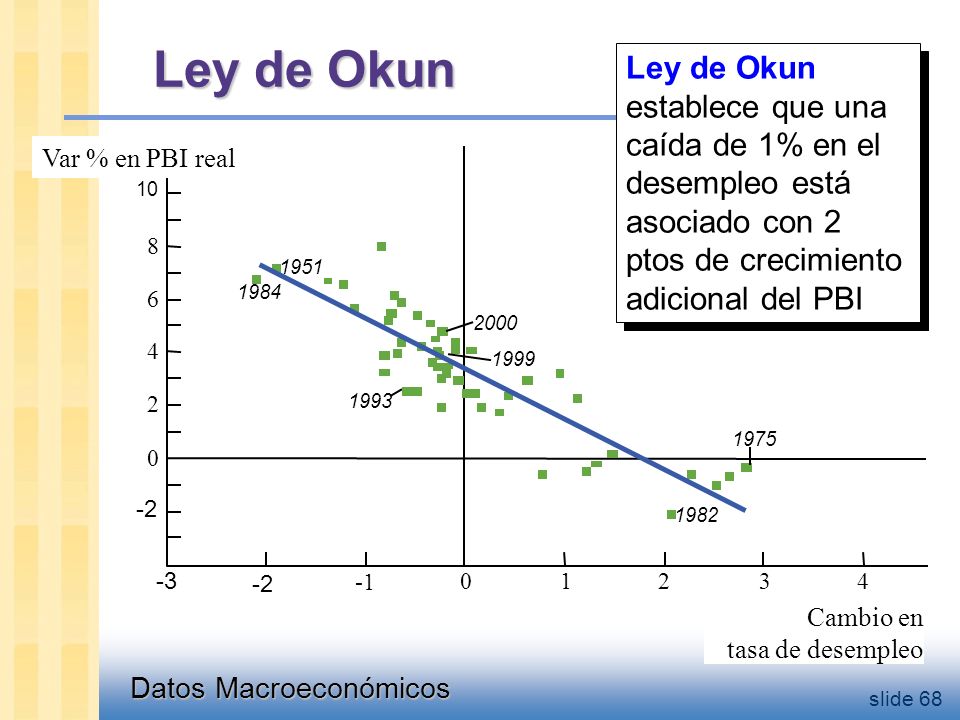 Ley de Okun

Ley de Okun establece que una caída de 1% en el desempleo está asociado con 2 ptos de crecimiento adicional del PBI

Var % en PBI real

10
8
6
4
2
0
-2

1951
1984
2000
1999
1993
1975
1982

-3
-2
-1
0
1
2
3
4

Cambio en tasa de desempleo

Datos Macroeconómicos

slide 68